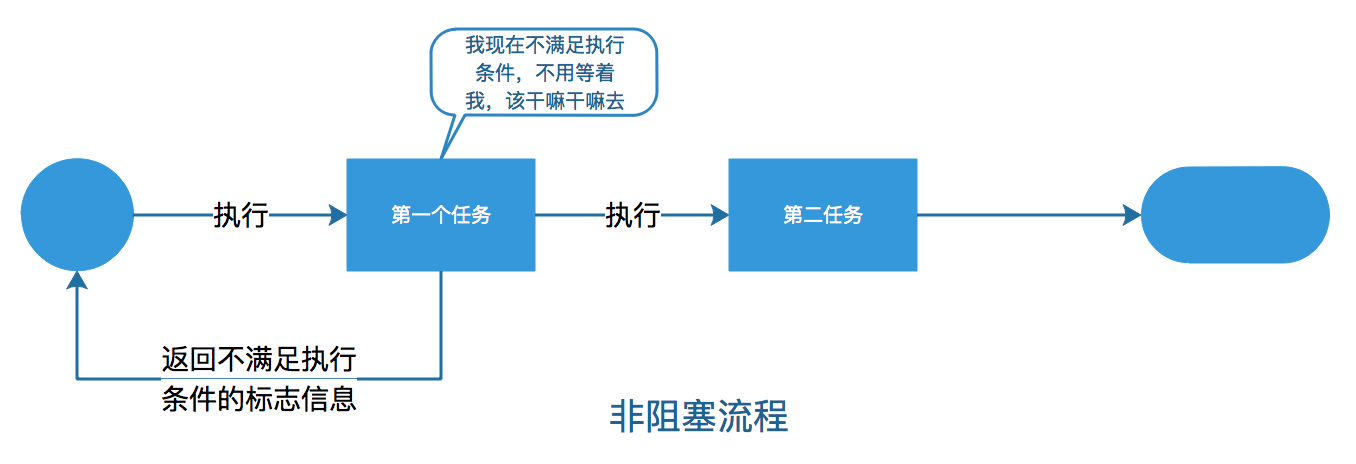 我现在不满足执行条件，不用等着我，该干嘛干嘛去

执行

第一个任务

执行

第二任务

返回不满足执行条件的标志信息

非阻塞流程